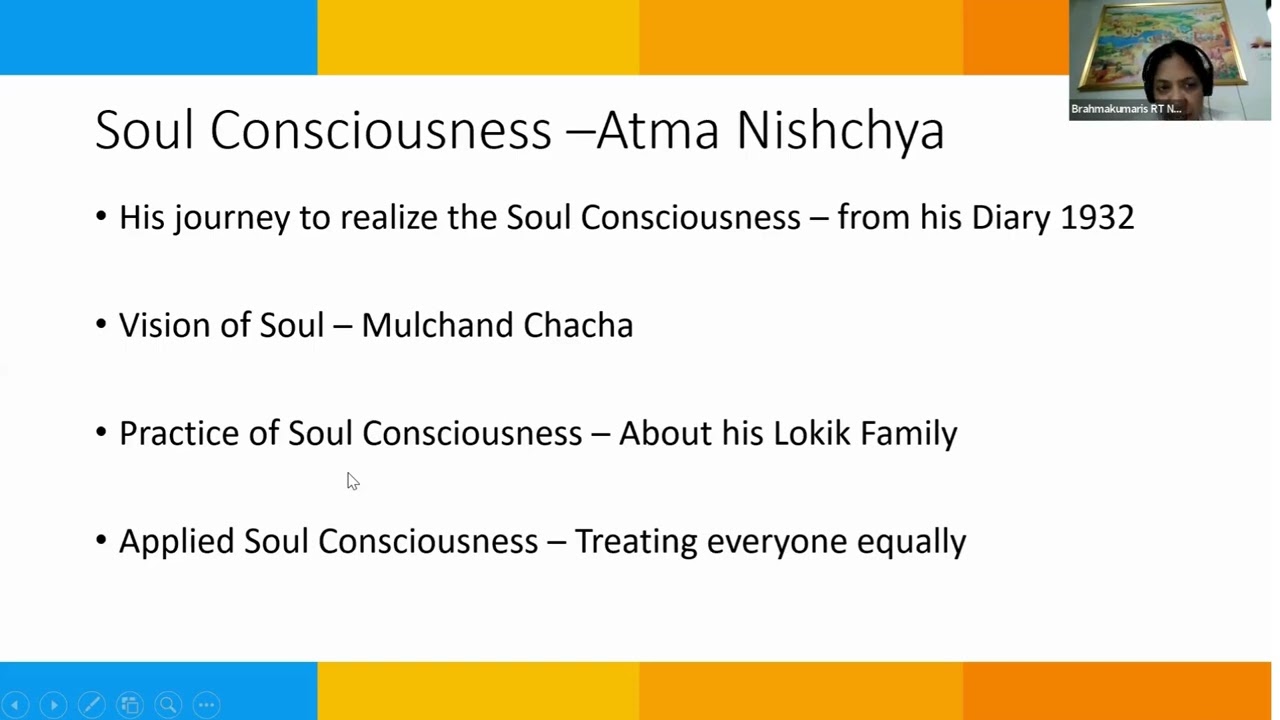 Brahmakumaris RT N...

Soul Consciousness –Atma Nishchya

• His journey to realize the Soul Consciousness – from his Diary 1932

• Vision of Soul – Mulchand Chacha

• Practice of Soul Consciousness – About his Lokik Family

• Applied Soul Consciousness – Treating everyone equally